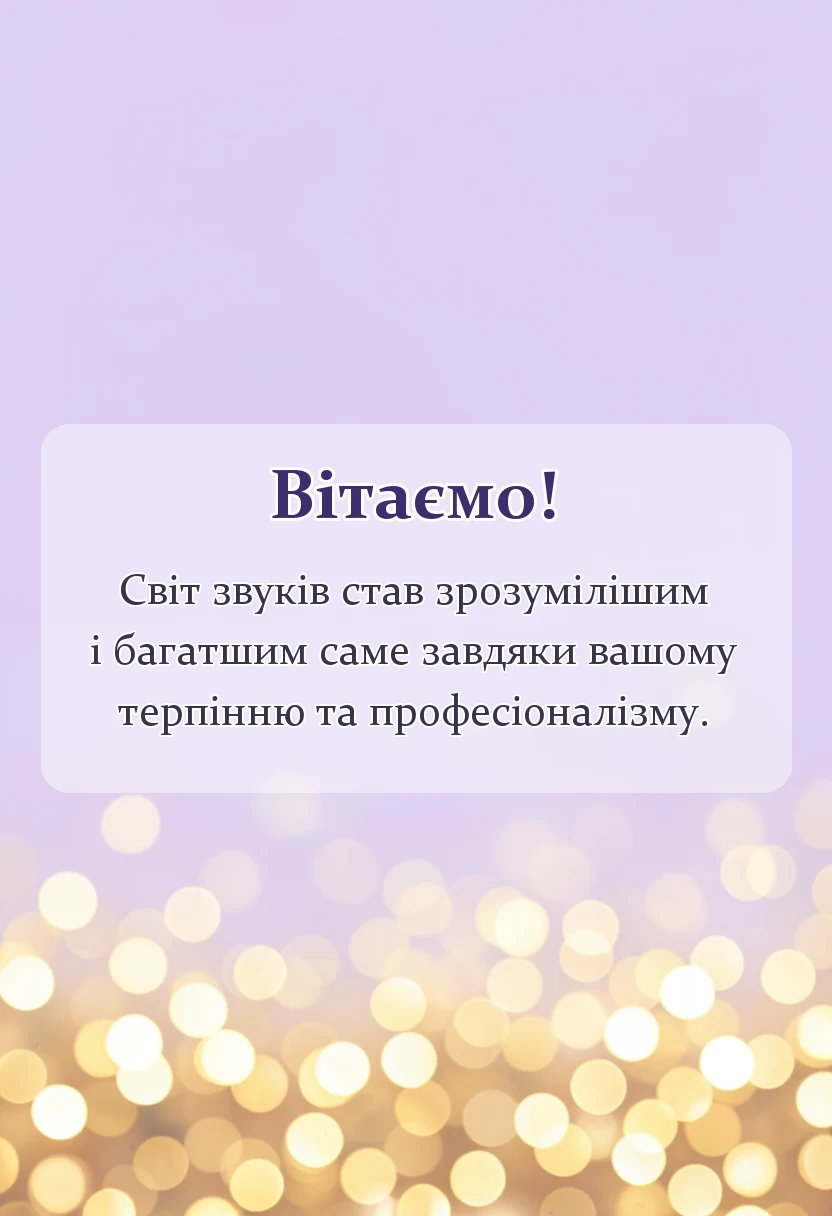 Вітаємо!

Світ звуків став зрозумілішим і багатшим саме завдяки вашому терпінню та професіоналізму.